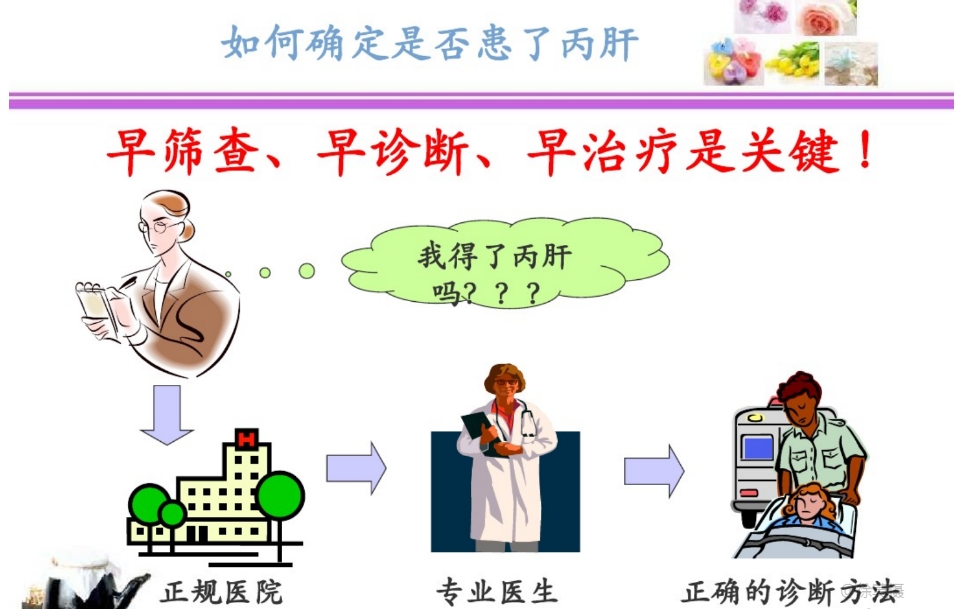 如何确定是否患了丙肝

早筛查、早诊断、早治疗是关键！

我得了丙肝吗？？？

H

正规医院

专业医生

正确的诊断方法